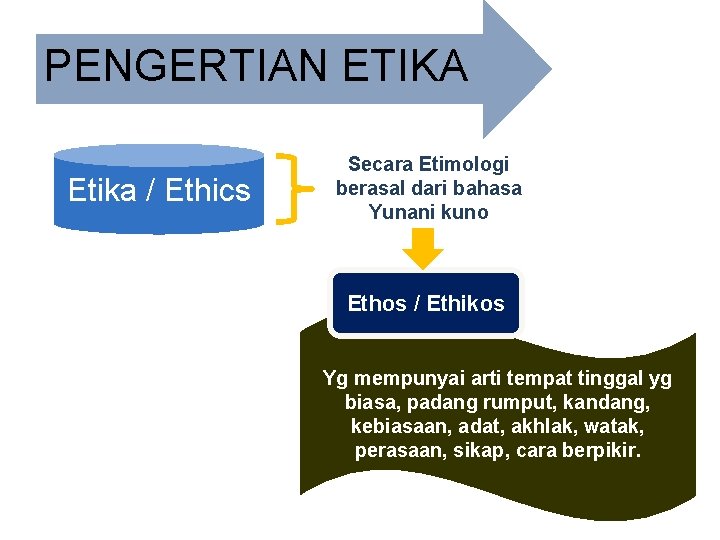 PENGERTIAN ETIKA

Etika / Ethics

Secara Etimologi berasal dari bahasa Yunani kuno

Ethos / Ethikos

Yg mempunyai arti tempat tinggal yg biasa, padang rumput, kandang, kebiasaan, adat, akhlak, watak, perasaan, sikap, cara berpikir.